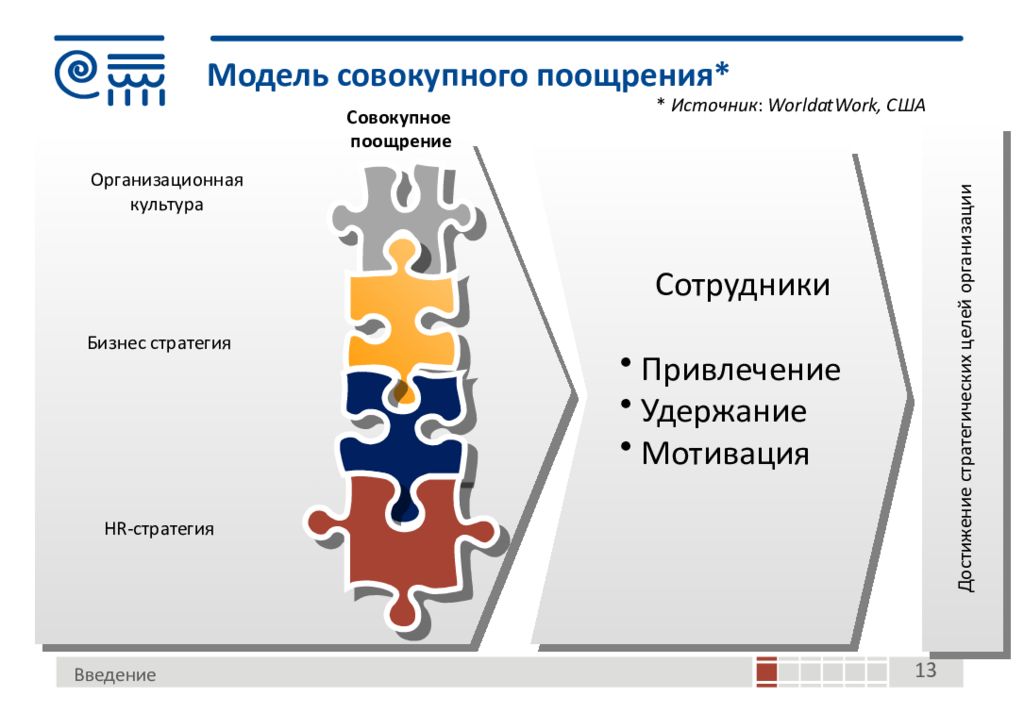 Модель совокупного поощрения*

* Источник: WorldatWork, США

Совокупное поощрение

Организационная культура

Бизнес стратегия

HR-стратегия

Сотрудники

• Привлечение
• Удержание
• Мотивация

Достижение стратегических целей организации

Введение

13